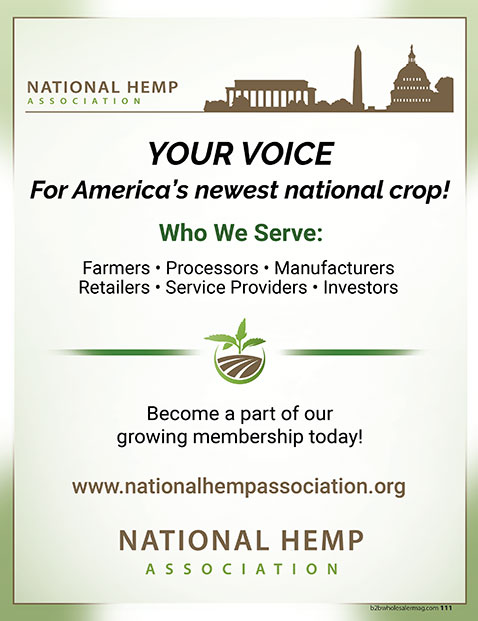 NATIONAL HEMP
ASSOCIATION

YOUR VOICE
For America's newest national crop!

Who We Serve:

Farmers • Processors • Manufacturers
Retailers • Service Providers • Investors

Become a part of our growing membership today!

www.nationalhempassociation.org

NATIONAL HEMP
ASSOCIATION

b2bwholesalermag.com 111